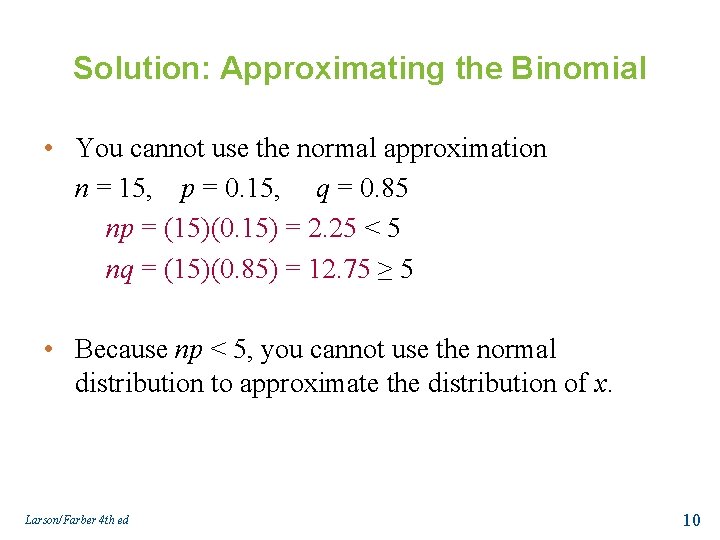 Solution: Approximating the Binomial

• You cannot use the normal approximation

$n = 15$, $p = 0.15$, $q = 0.85$

$np = (15)(0.15) = 2.25 < 5$

$nq = (15)(0.85) = 12.75 \geq 5$

• Because $np < 5$, you cannot use the normal distribution to approximate the distribution of $x$.

Larson/Farber 4th ed

10